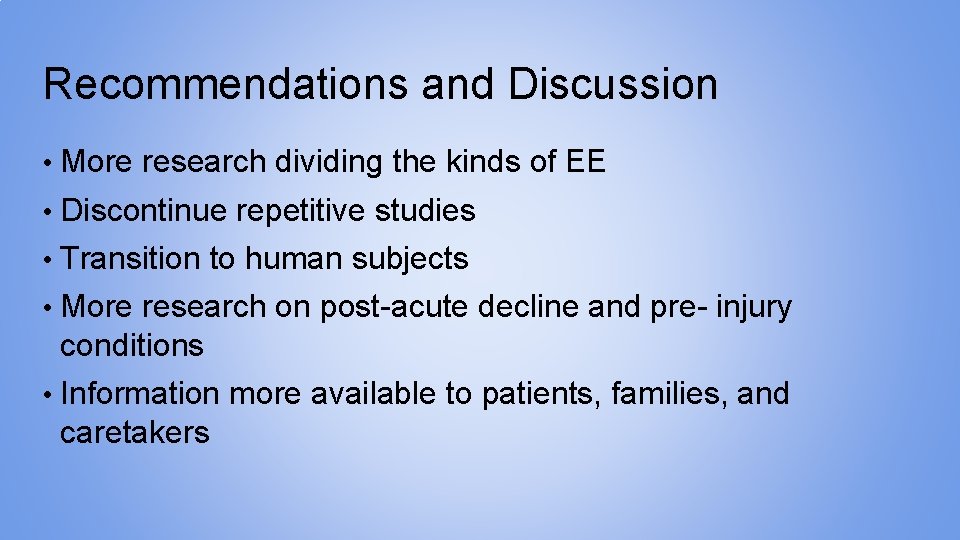 Recommendations and Discussion

• More research dividing the kinds of EE
• Discontinue repetitive studies
• Transition to human subjects
• More research on post-acute decline and pre- injury conditions
• Information more available to patients, families, and caretakers